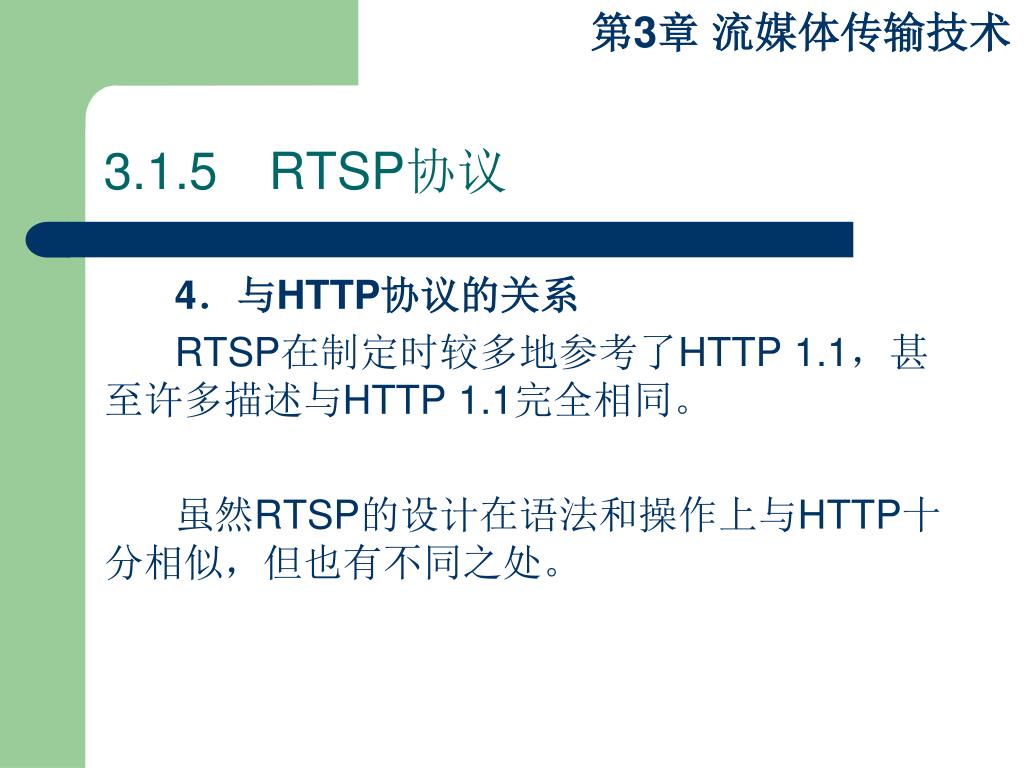 第3章 流媒体传输技术

3.1.5　RTSP协议

4．与HTTP协议的关系

RTSP在制定时较多地参考了HTTP 1.1，甚至许多描述与HTTP 1.1完全相同。

虽然RTSP的设计在语法和操作上与HTTP十分相似，但也有不同之处。